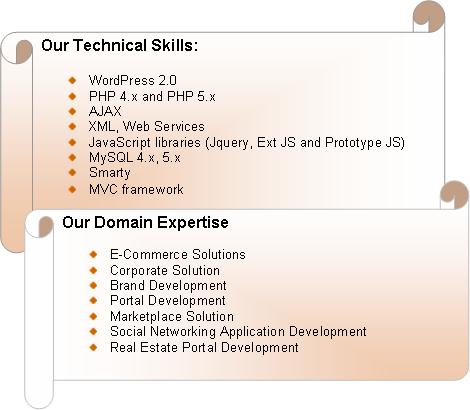 Our Technical Skills:

- WordPress 2.0
- PHP 4.x and PHP 5.x
- AJAX
- XML, Web Services
- JavaScript libraries (Jquery, Ext JS and Prototype JS)
- MySQL 4.x, 5.x
- Smarty
- MVC framework

Our Domain Expertise

- E-Commerce Solutions
- Corporate Solution
- Brand Development
- Portal Development
- Marketplace Solution
- Social Networking Application Development
- Real Estate Portal Development